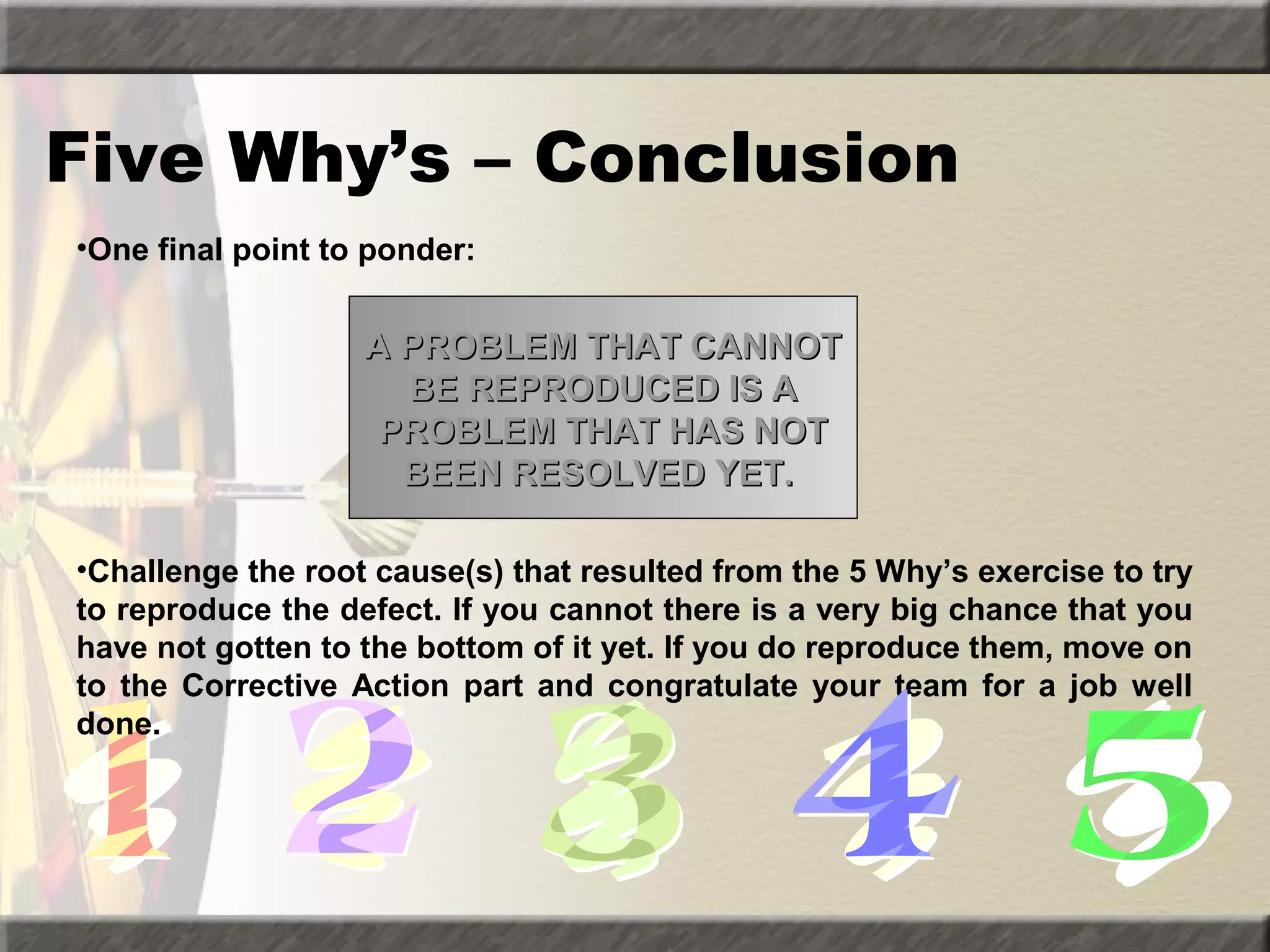 Five Why's – Conclusion

•One final point to ponder:

A PROBLEM THAT CANNOT BE REPRODUCED IS A PROBLEM THAT HAS NOT BEEN RESOLVED YET.

•Challenge the root cause(s) that resulted from the 5 Why's exercise to try to reproduce the defect. If you cannot there is a very big chance that you have not gotten to the bottom of it yet. If you do reproduce them, move on to the Corrective Action part and congratulate your team for a job well done.

1 2 3 4 5